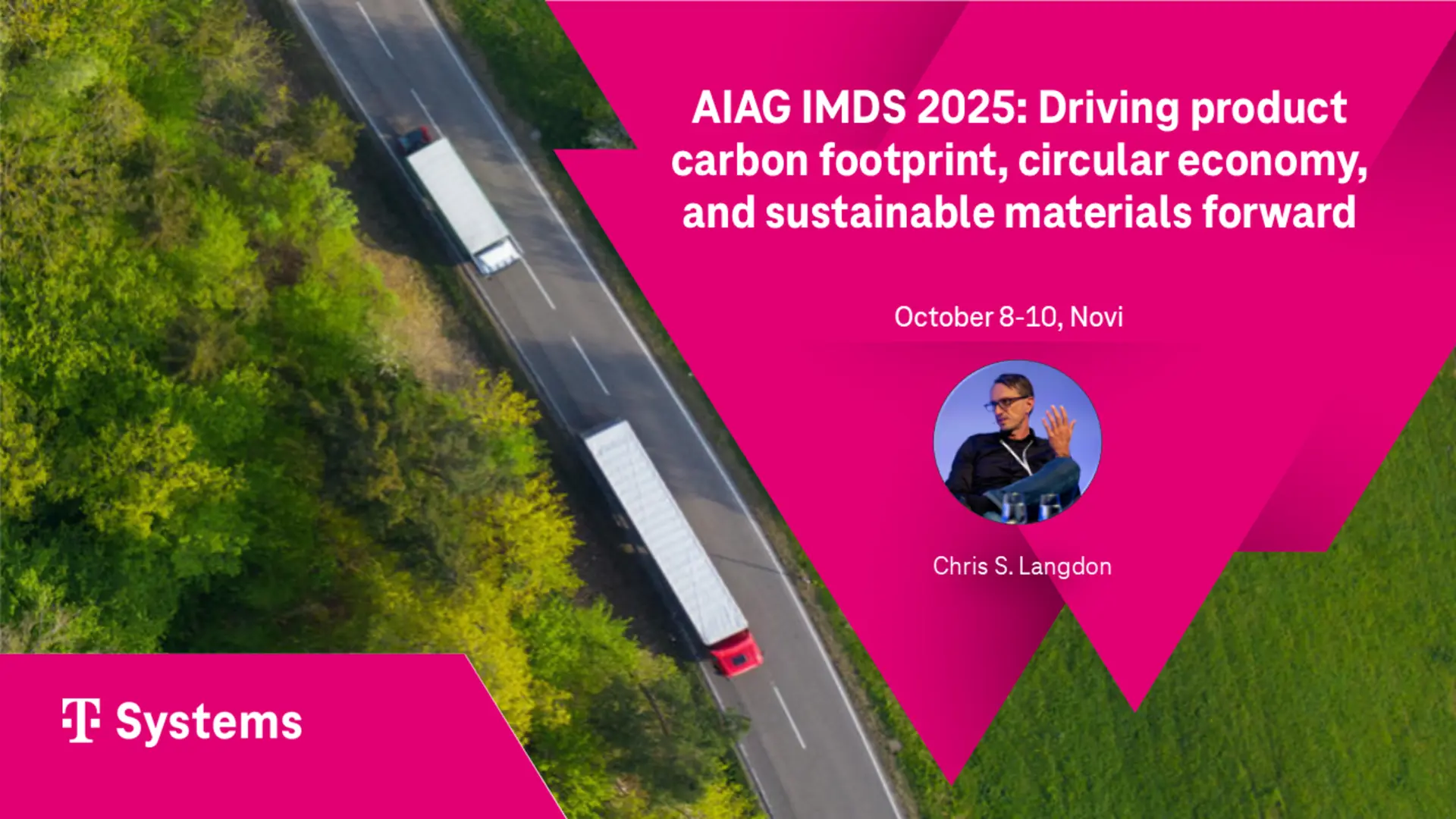 AIAG IMDS 2025: Driving product carbon footprint, circular economy, and sustainable materials forward

October 8-10, Novi

Chris S. Langdon

T Systems